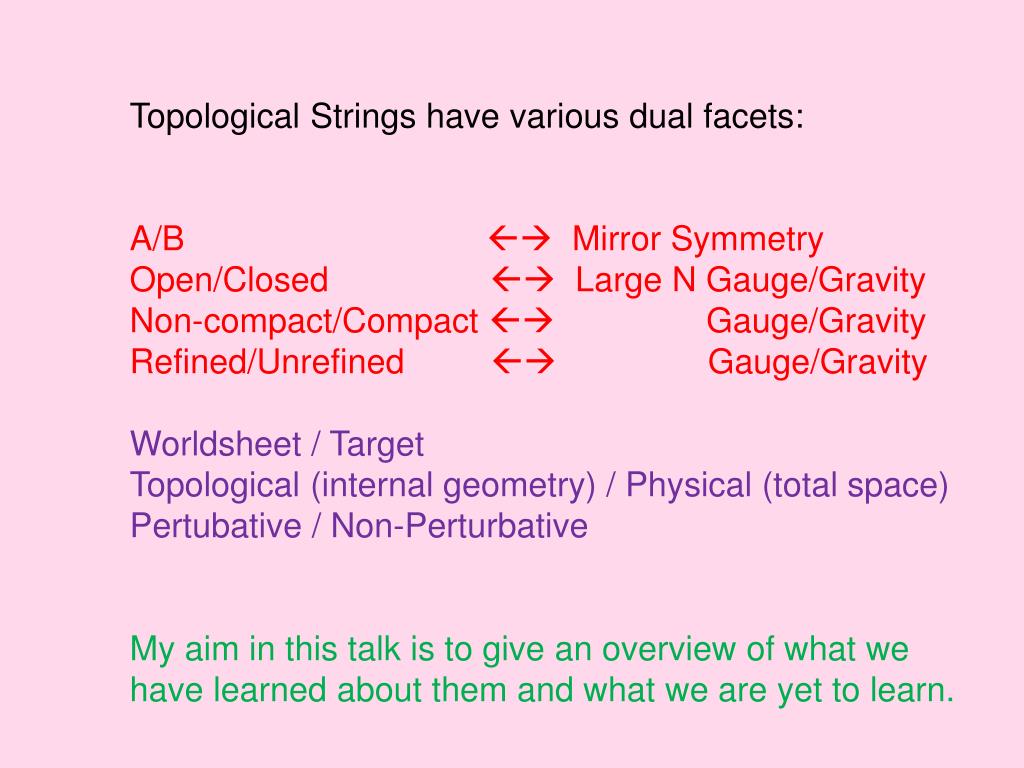 Topological Strings have various dual facets:

A/B ←→ Mirror Symmetry
Open/Closed ←→ Large N Gauge/Gravity
Non-compact/Compact ←→ Gauge/Gravity
Refined/Unrefined ←→ Gauge/Gravity

Worldsheet / Target
Topological (internal geometry) / Physical (total space)
Pertubative / Non-Perturbative

My aim in this talk is to give an overview of what we have learned about them and what we are yet to learn.